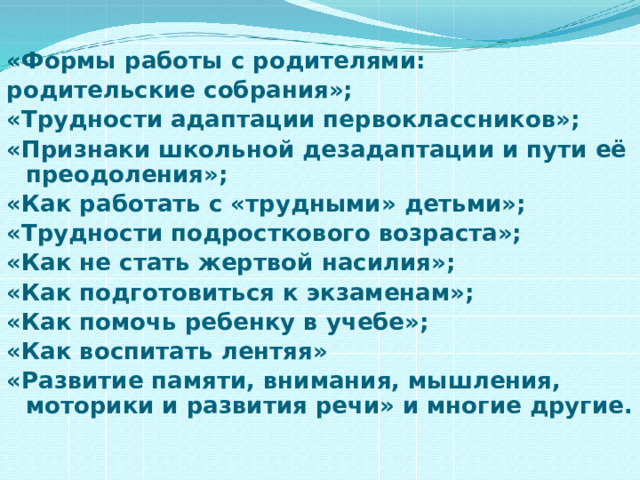 «Формы работы с родителями: родительские собрания»;
«Трудности адаптации первоклассников»;
«Признаки школьной дезадаптации и пути её преодоления»;
«Как работать с «трудными» детьми»;
«Трудности подросткового возраста»;
«Как не стать жертвой насилия»;
«Как подготовиться к экзаменам»;
«Как помочь ребенку в учебе»;
«Как воспитать лентяя»
«Развитие памяти, внимания, мышления, моторики и развития речи» и многие другие.